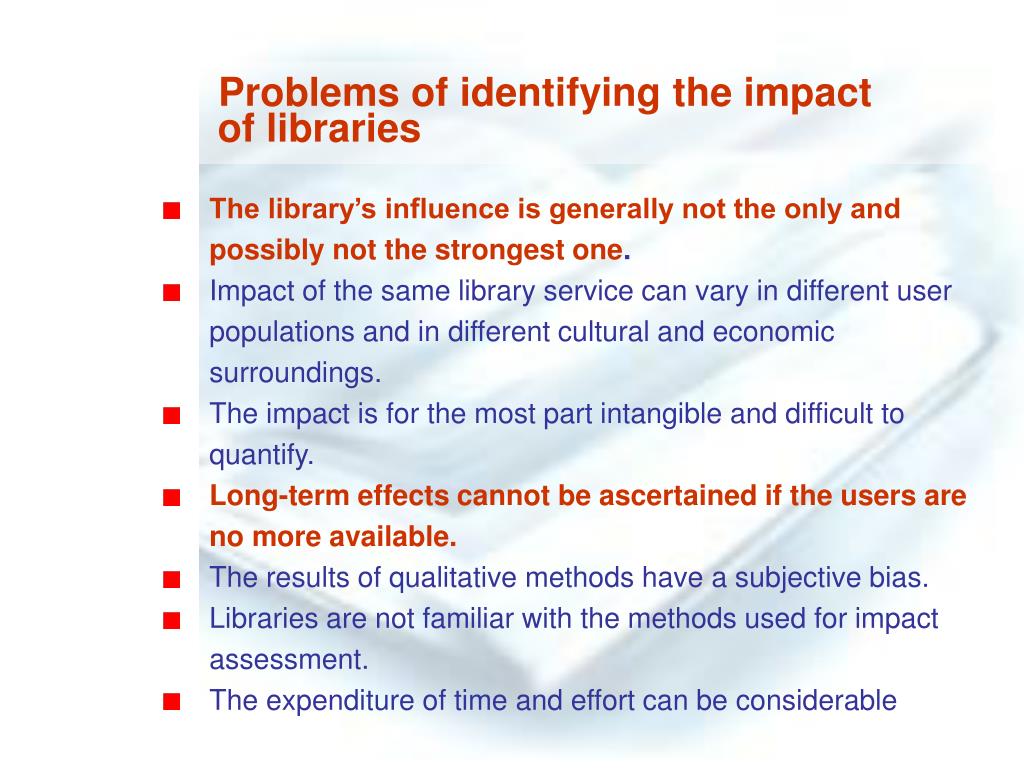 Problems of identifying the impact of libraries

■ The library’s influence is generally not the only and possibly not the strongest one.
■ Impact of the same library service can vary in different user populations and in different cultural and economic surroundings.
■ The impact is for the most part intangible and difficult to quantify.
■ Long-term effects cannot be ascertained if the users are no more available.
■ The results of qualitative methods have a subjective bias.
■ Libraries are not familiar with the methods used for impact assessment.
■ The expenditure of time and effort can be considerable